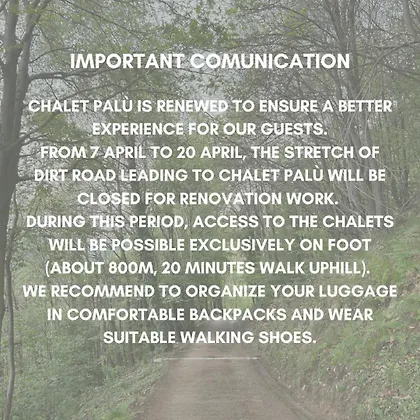 IMPORTANT COMUNICATION

CHALET PALÙ IS RENEWED TO ENSURE A BETTER EXPERIENCE FOR OUR GUESTS.
FROM 7 APRIL TO 20 APRIL, THE STRETCH OF DIRT ROAD LEADING TO CHALET PALÙ WILL BE CLOSED FOR RENOVATION WORK.
DURING THIS PERIOD, ACCESS TO THE CHALETS WILL BE POSSIBLE EXCLUSIVELY ON FOOT (ABOUT 800M, 20 MINUTES WALK UPHILL).
WE RECOMMEND TO ORGANIZE YOUR LUGGAGE IN COMFORTABLE BACKPACKS AND WEAR SUITABLE WALKING SHOES.